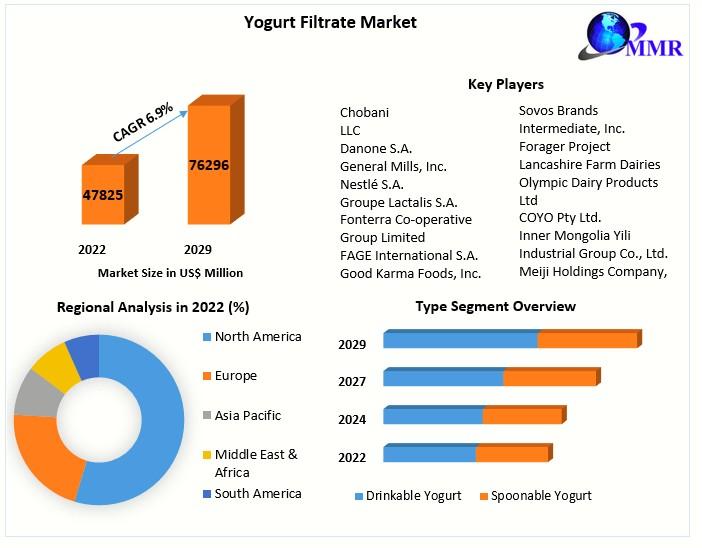 Yogurt Filtrate Market

MMR

CAGR 6.9%

47825

76296

2022

2029

Market Size in US$ Million

Key Players

Chobani LLC
Danone S.A.
General Mills, Inc.
Nestlé S.A.
Groupe Lactalis S.A.
Fonterra Co-operative Group Limited
FAGE International S.A.
Good Karma Foods, Inc.

Sovos Brands Intermediate, Inc.
Forager Project
Lancashire Farm Dairies
Olympic Dairy Products Ltd
COYO Pty Ltd.
Inner Mongolia Yili Industrial Group Co., Ltd.
Meiji Holdings Company,

Regional Analysis in 2022 (%)

North America
Europe
Asia Pacific
Middle East & Africa
South America

Type Segment Overview

2029
2027
2024
2022

Drinkable Yogurt
Spoonable Yogurt